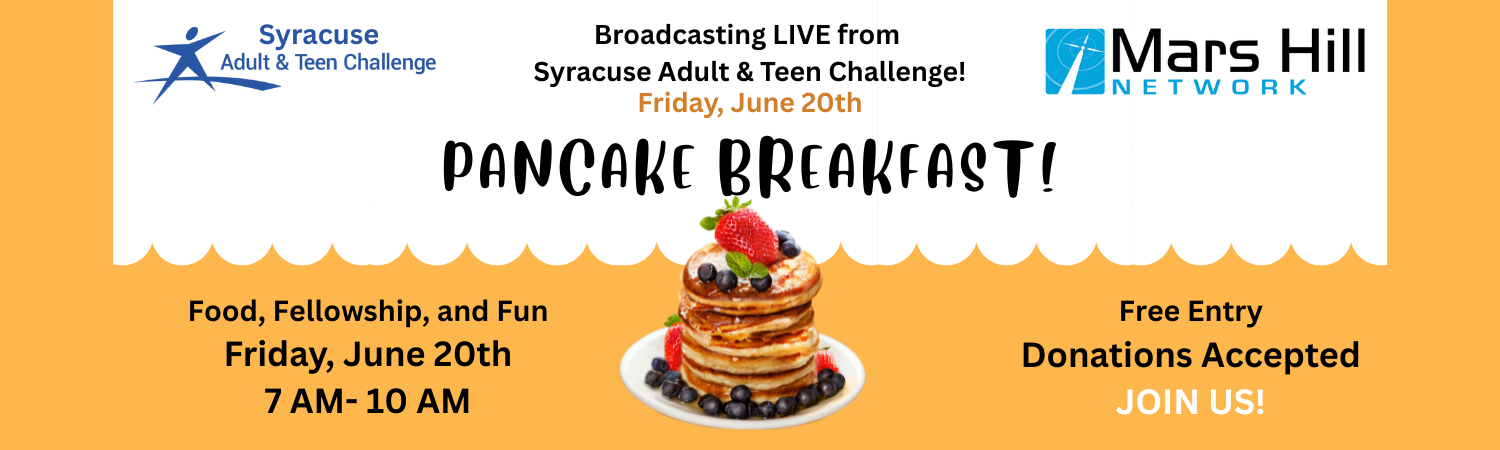 Syracuse
Adult & Teen Challenge

Broadcasting LIVE from
Syracuse Adult & Teen Challenge!
Friday, June 20th

Mars Hill
NETWORK

PANCAKE BREAKFAST!

Food, Fellowship, and Fun
Friday, June 20th
7 AM- 10 AM

Free Entry
Donations Accepted
JOIN US!